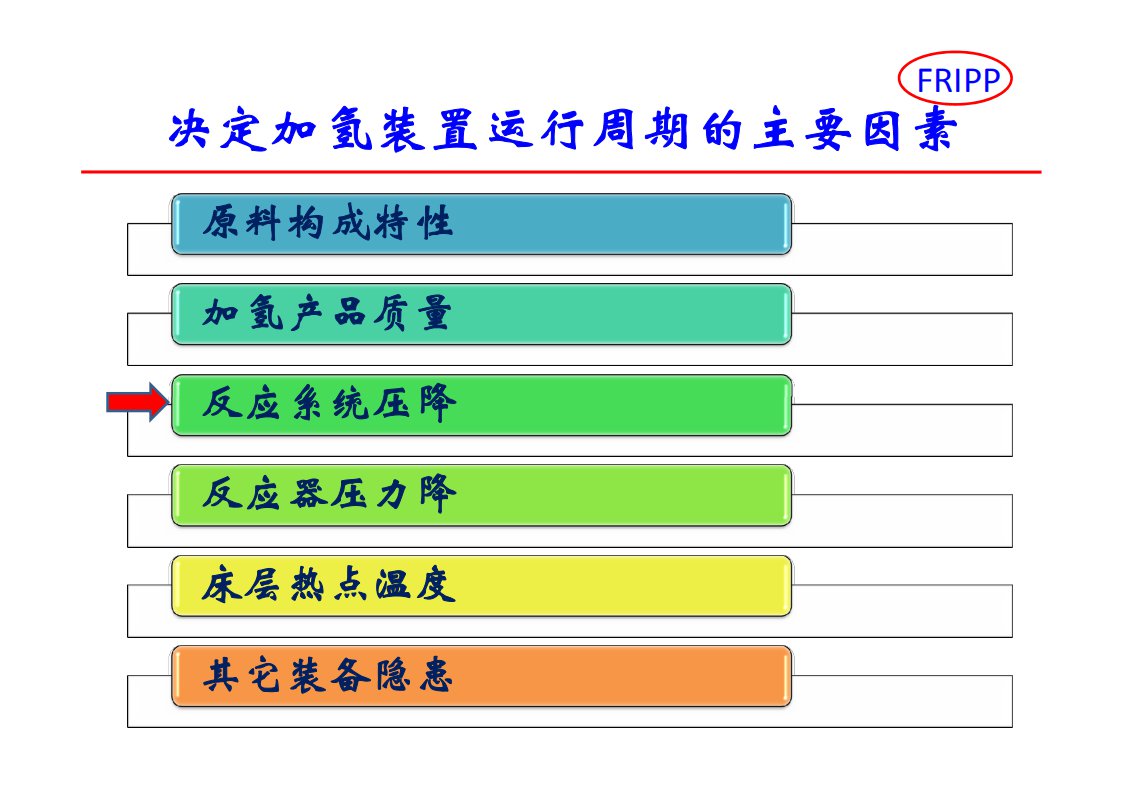 FRIPP

决定加氢装置运行周期的主要因素

原料构成特性

加氢产品质量

反应系统压降

反应器压力降

床层热点温度

其它装备隐患